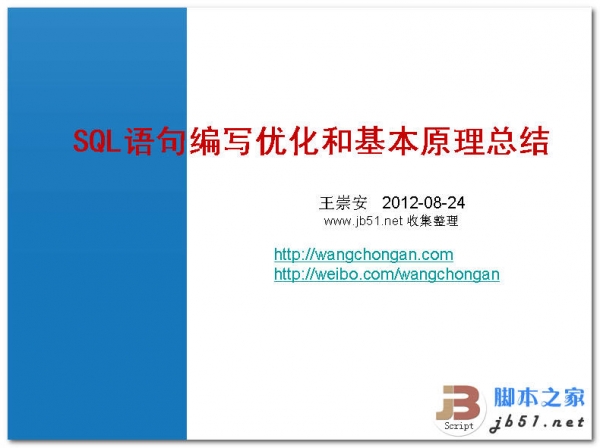 SQL语句编写优化和基本原理总结

王崇安 2012-08-24
www.jb51.net 收集整理

http://wangchongan.com
http://weibo.com/wangchongan

JB Script 脚本之家 jb51.net